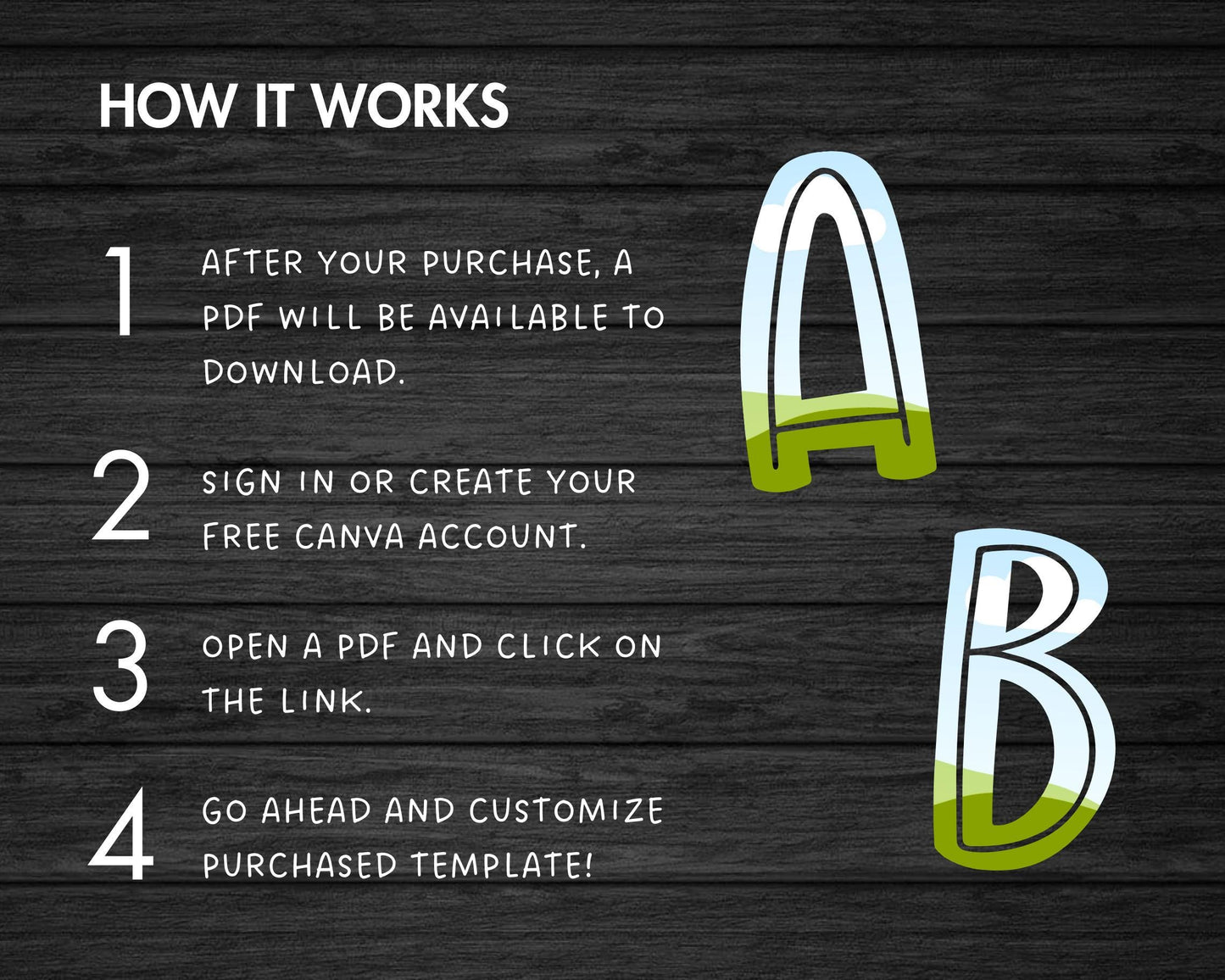 HOW IT WORKS

1 AFTER YOUR PURCHASE, A PDF WILL BE AVAILABLE TO DOWNLOAD.

2 SIGN IN OR CREATE YOUR FREE CANVA ACCOUNT.

3 OPEN A PDF AND CLICK ON THE LINK.

4 GO AHEAD AND CUSTOMIZE PURCHASED TEMPLATE!

A

B